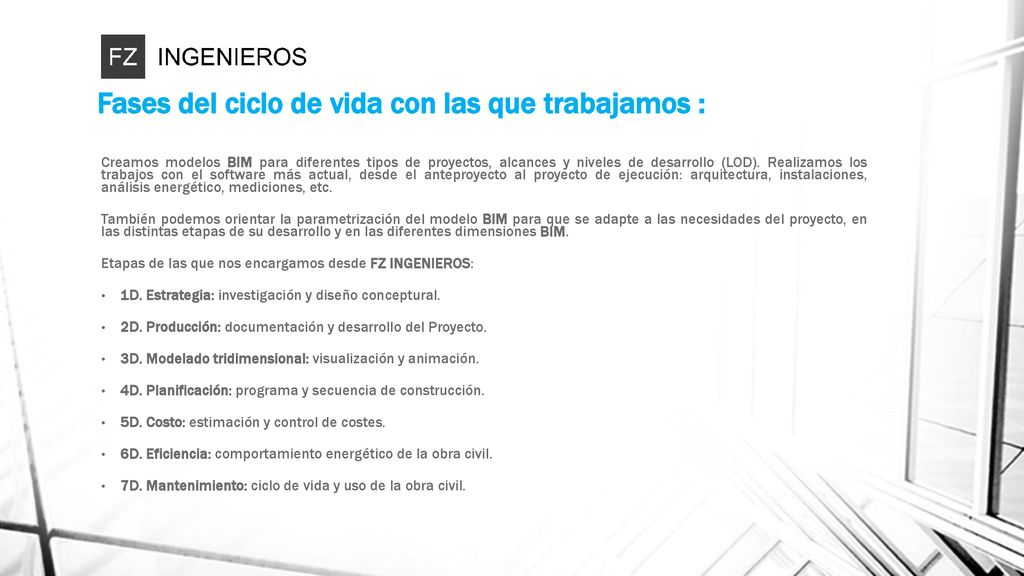 FZ INGENIEROS

Fases del ciclo de vida con las que trabajamos :

Creamos modelos BIM para diferentes tipos de proyectos, alcances y niveles de desarrollo (LOD). Realizamos los trabajos con el software más actual, desde el anteproyecto al proyecto de ejecución: arquitectura, instalaciones, análisis energético, mediciones, etc.

También podemos orientar la parametrización del modelo BIM para que se adapte a las necesidades del proyecto, en las distintas etapas de su desarrollo y en las diferentes dimensiones BIM.

Etapas de las que nos encargamos desde FZ INGENIEROS:

• 1D. Estrategia: investigación y diseño conceptural.

• 2D. Producción: documentación y desarrollo del Proyecto.

• 3D. Modelado tridimensional: visualización y animación.

• 4D. Planificación: programa y secuencia de construcción.

• 5D. Costo: estimación y control de costes.

• 6D. Eficiencia: comportamiento energético de la obra civil.

• 7D. Mantenimiento: ciclo de vida y uso de la obra civil.